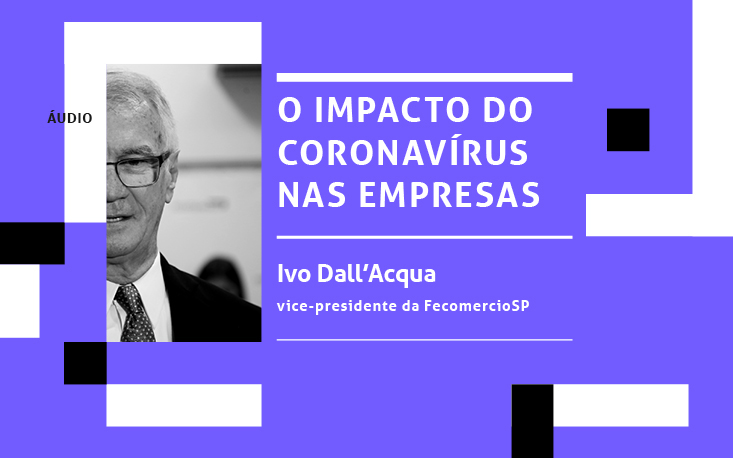 ÁUDIO

O IMPACTO DO CORONAVÍRUS NAS EMPRESAS

Ivo Dall'Acqua

vice-presidente da FecomercioSP